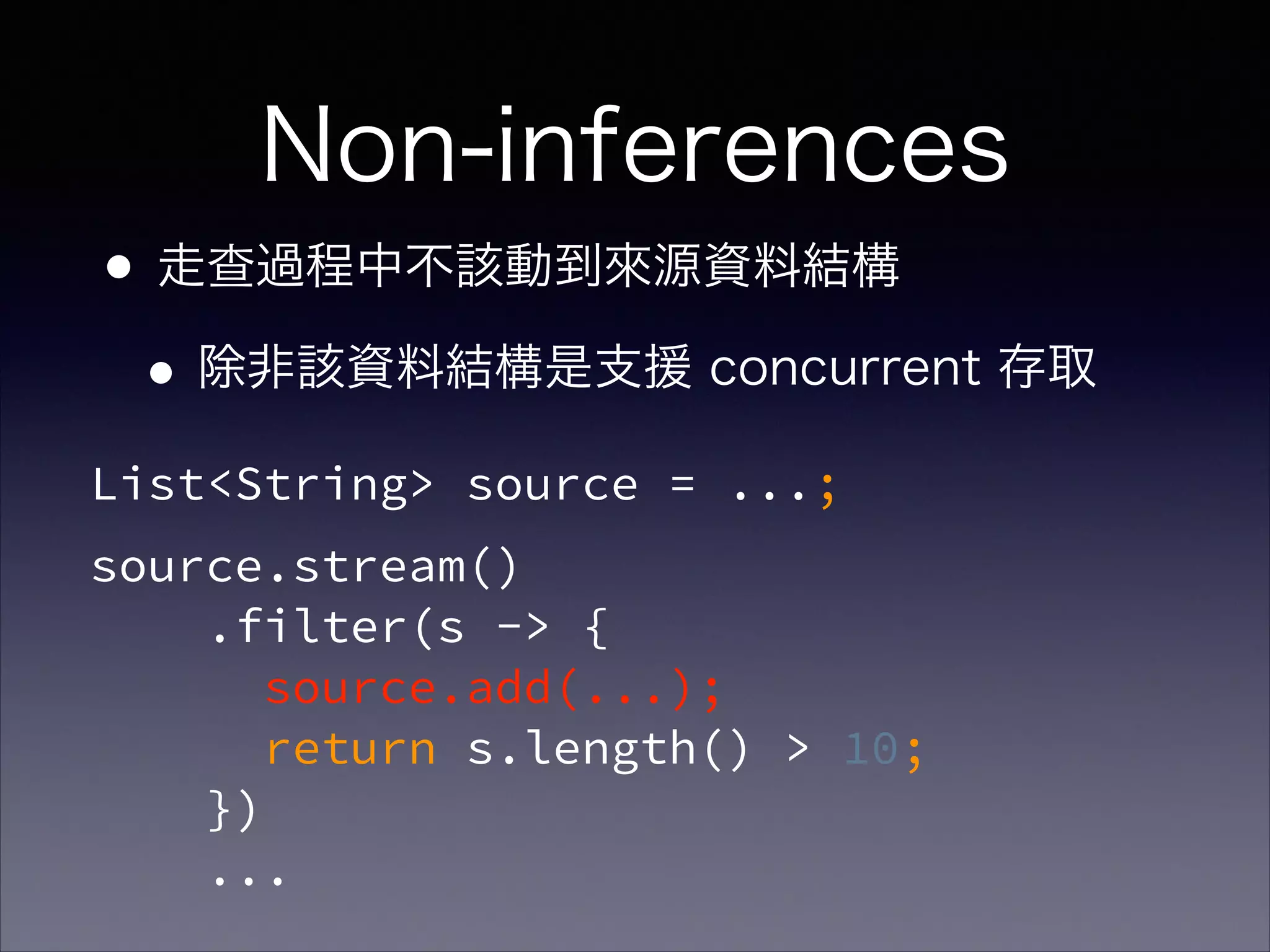 Non-inferences

• 走查過程中不該動到來源資料結構

• 除非該資料結構是支援 concurrent 存取

List<String> source = ...;

source.stream()
    .filter(s -> {
      source.add(...);
      return s.length() > 10;
    })
    ...